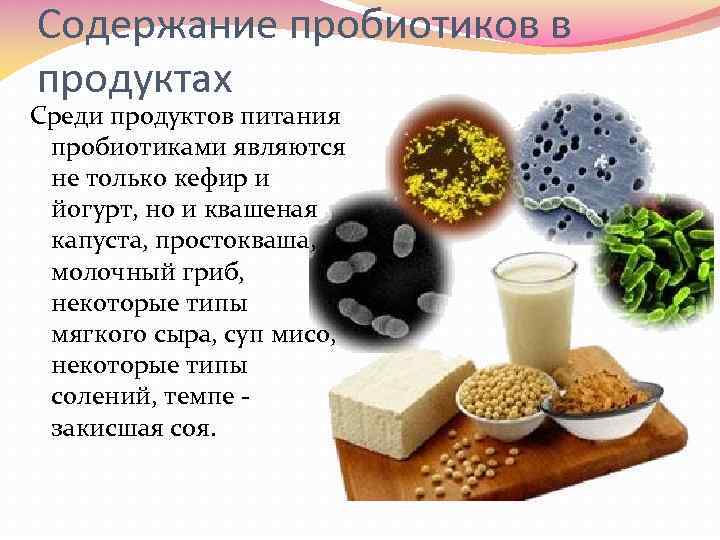 Содержание пробиотиков в продуктах

Среди продуктов питания пробиотиками являются не только кефир и йогурт, но и квашеная капуста, простокваша, молочный гриб, некоторые типы мягкого сыра, суп мисо, некоторые типы солений, темпе - закисшая соя.